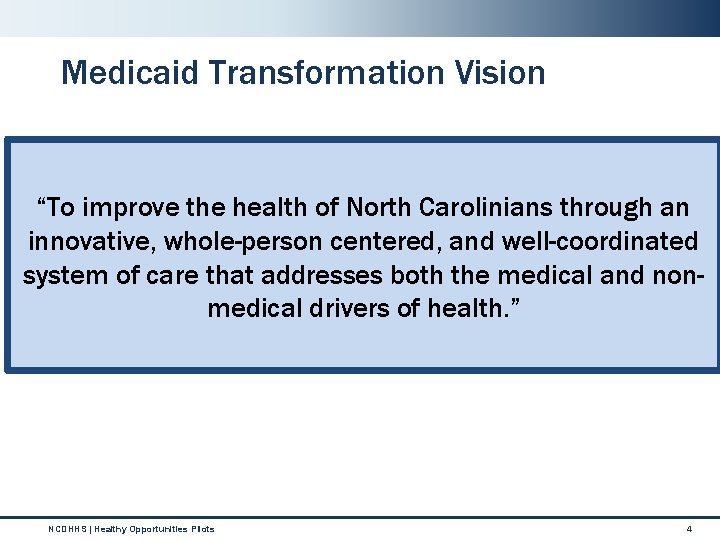 Medicaid Transformation Vision

“To improve the health of North Carolinians through an innovative, whole-person centered, and well-coordinated system of care that addresses both the medical and non-medical drivers of health.”

NCDHHS | Healthy Opportunities Pilots

4